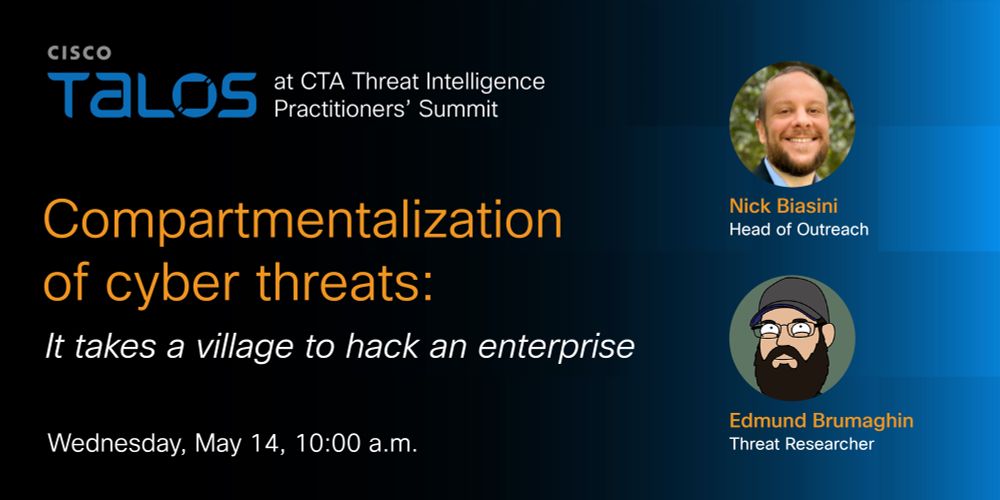 CISCO
TALOS at CTA Threat Intelligence Practitioners' Summit

Compartmentalization of cyber threats:

It takes a village to hack an enterprise

Wednesday, May 14, 10:00 a.m.

Nick Biasini
Head of Outreach

Edmund Brumaghin
Threat Researcher